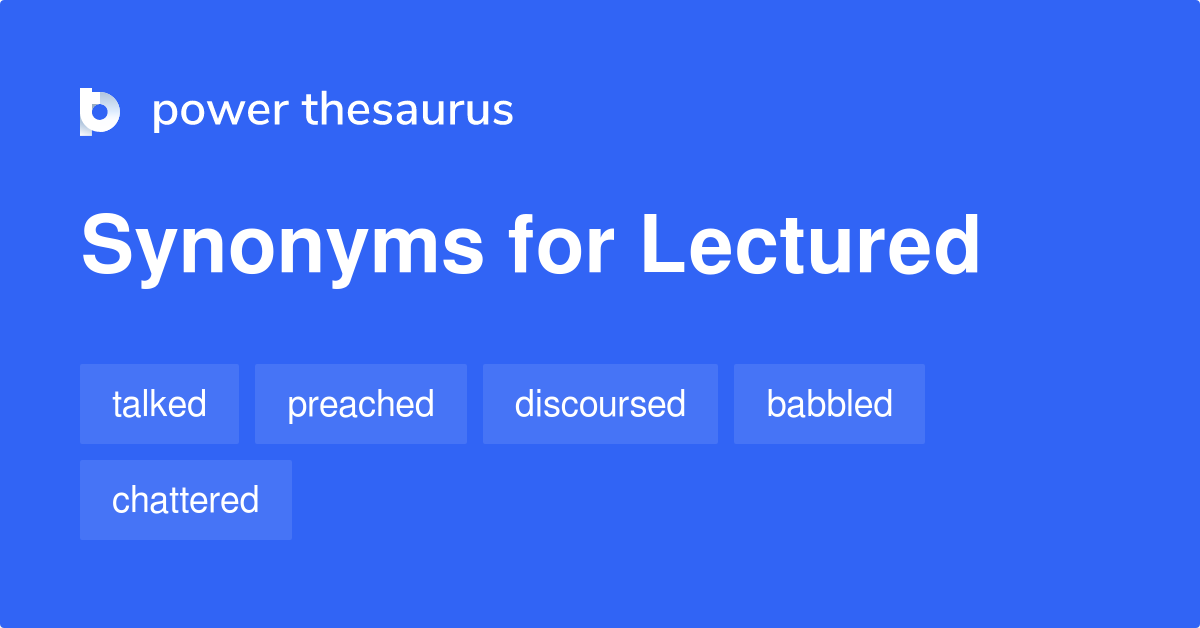 power thesaurus

Synonyms for Lectured

talked
preached
discoursed
babbled
chattered